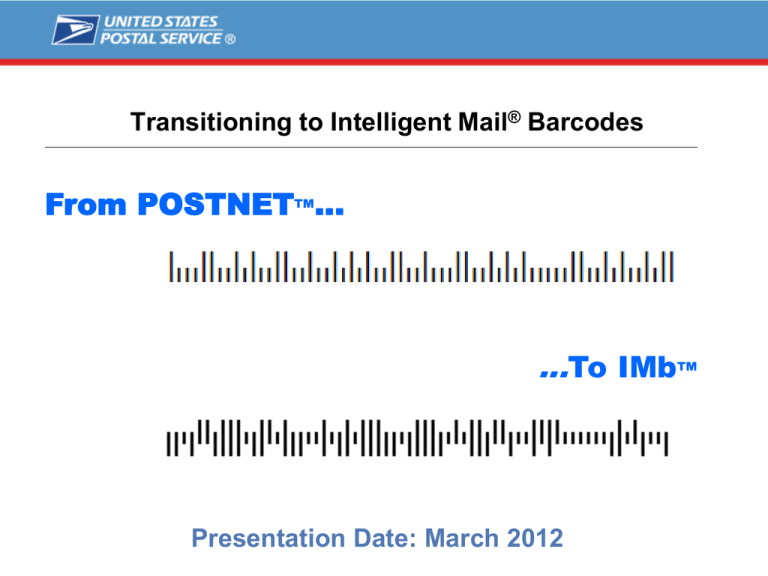 UNITED STATES POSTAL SERVICE ®

Transitioning to Intelligent Mail® Barcodes

From POSTNET™...

...To IMb™

Presentation Date: March 2012